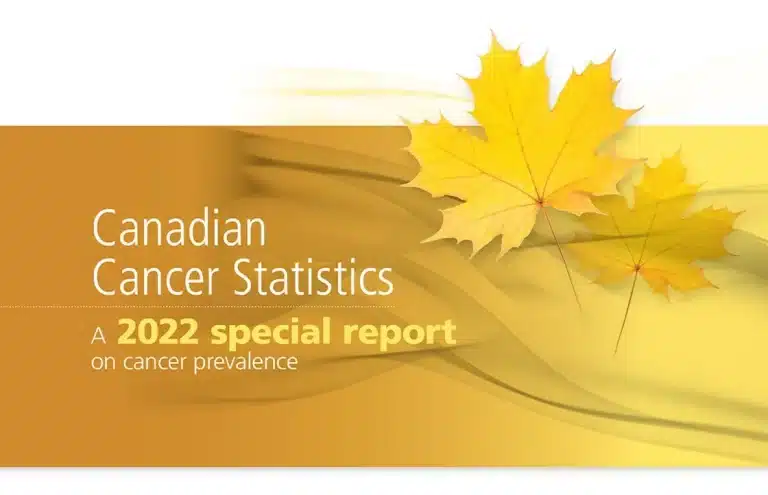 Canadian
Cancer Statistics

A 2022 special report
on cancer prevalence